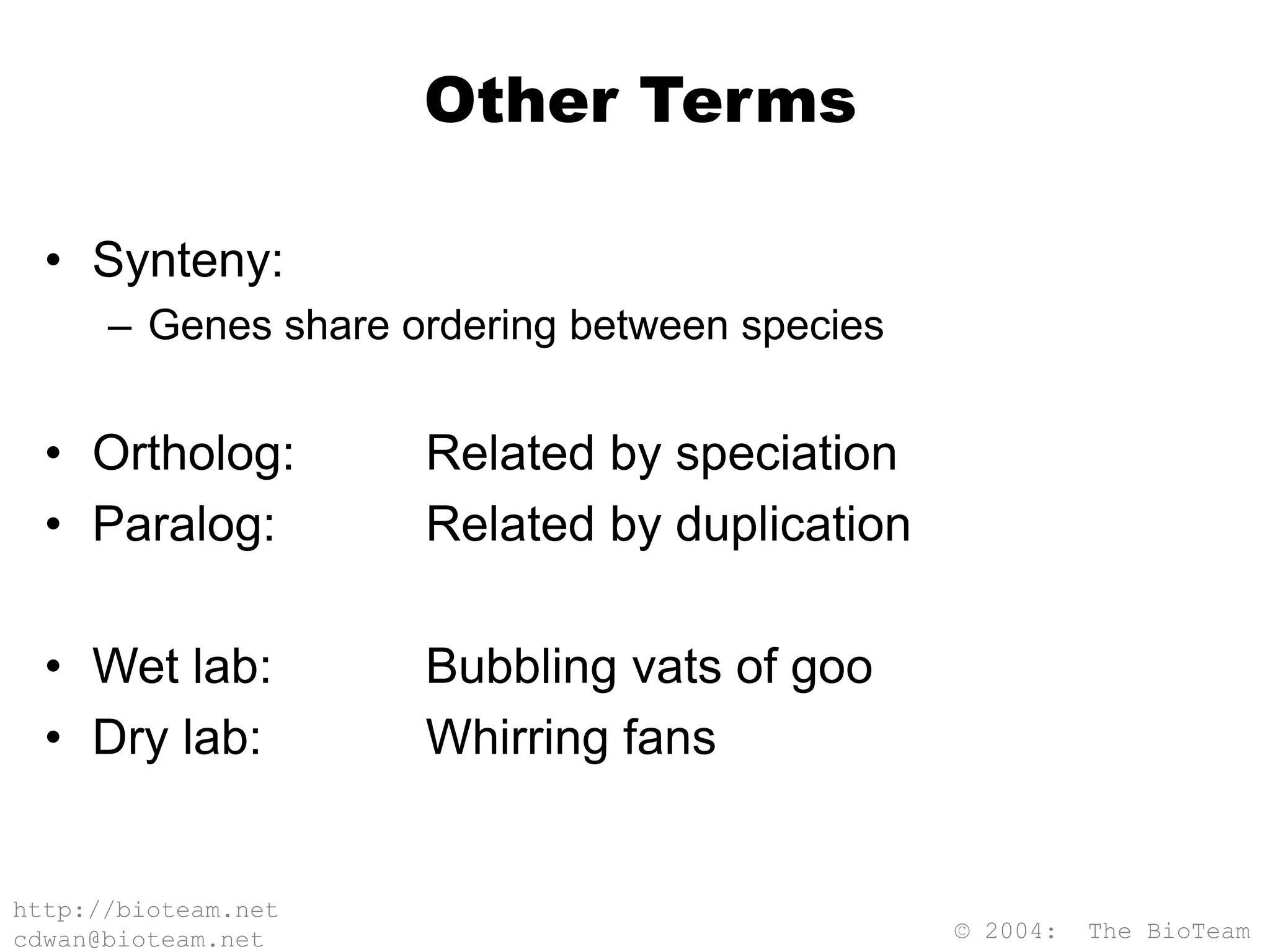 Other Terms

• Synteny:
– Genes share ordering between species

• Ortholog: Related by speciation
• Paralog: Related by duplication

• Wet lab: Bubbling vats of goo
• Dry lab: Whirring fans

http://bioteam.net
cdwan@bioteam.net

© 2004: The BioTeam